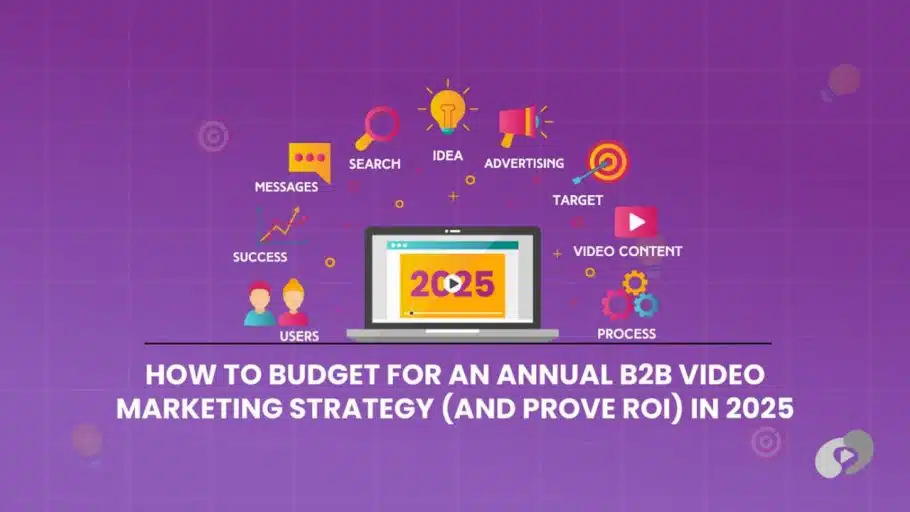 SEARCH
IDEA
ADVERTISING
MESSAGES
TARGET
SUCCESS
VIDEO CONTENT
2025
USERS
PROCESS

HOW TO BUDGET FOR AN ANNUAL B2B VIDEO MARKETING STRATEGY (AND PROVE ROI) IN 2025